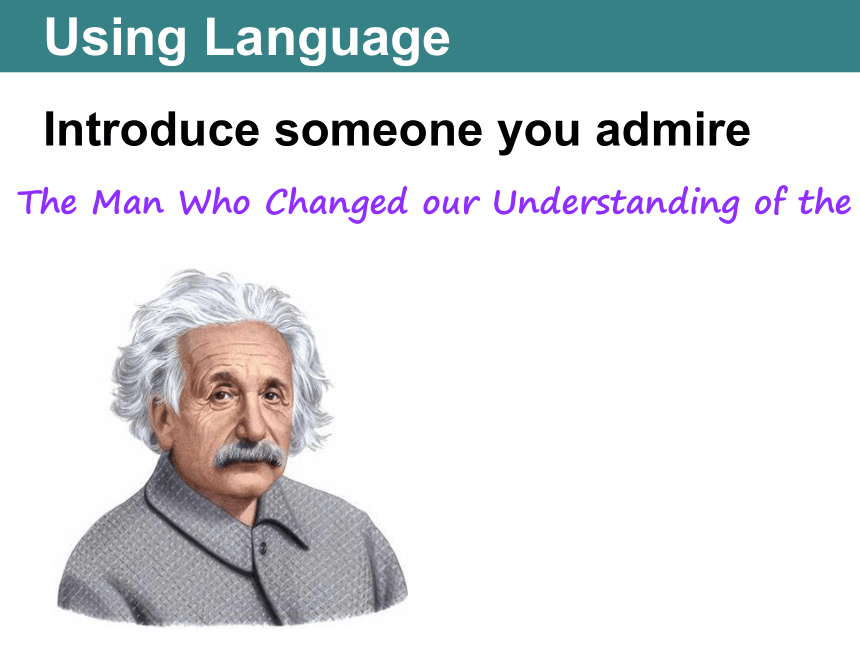 Using Language

Introduce someone you admire

The Man Who Changed our Understanding of the